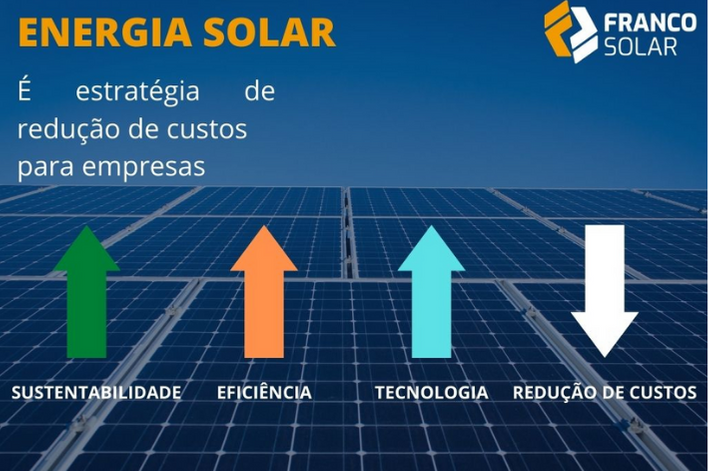 ENERGIA SOLAR

FRANCO SOLAR

É estratégia de redução de custos para empresas

SUSTENTABILIDADE

EFICIÊNCIA

TECNOLOGIA

REDUÇÃO DE CUSTOS